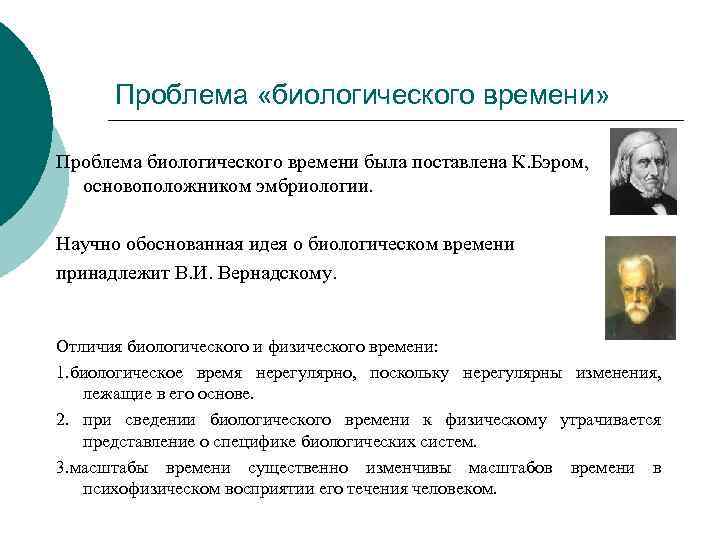 Проблема «биологического времени»

Проблема биологического времени была поставлена К.Бэром, основоположником эмбриологии.

Научно обоснованная идея о биологическом времени принадлежит В.И. Вернадскому.

Отличия биологического и физического времени:

1.биологическое время нерегулярно, поскольку нерегулярны изменения, лежащие в его основе.

2. при сведении биологического времени к физическому утрачивается представление о специфике биологических систем.

3.масштабы времени существенно изменчивы масштабов времени в психофизическом восприятии его течения человеком.